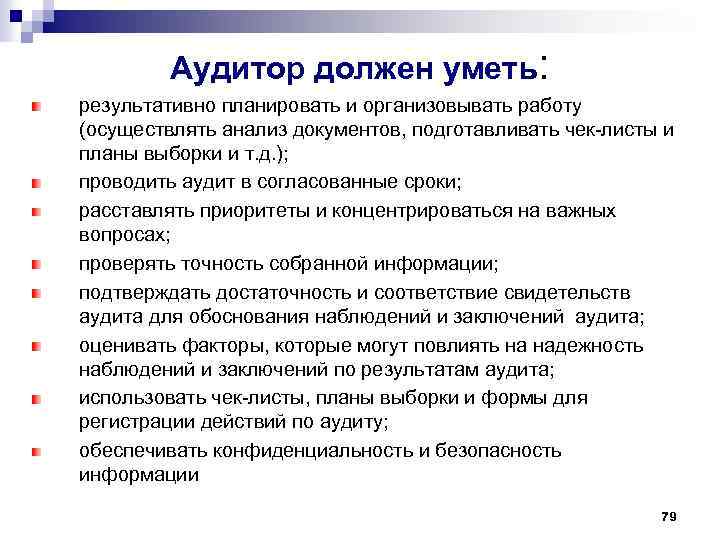 Аудитор должен уметь:

результативно планировать и организовывать работу (осуществлять анализ документов, подготавливать чек-листы и планы выборки и т.д.);

проводить аудит в согласованные сроки;

расставлять приоритеты и концентрироваться на важных вопросах;

проверять точность собранной информации;

подтверждать достаточность и соответствие свидетельств аудита для обоснования наблюдений и заключений аудита;

оценивать факторы, которые могут повлиять на надежность наблюдений и заключений по результатам аудита;

использовать чек-листы, планы выборки и формы для регистрации действий по аудиту;

обеспечивать конфиденциальность и безопасность информации

79